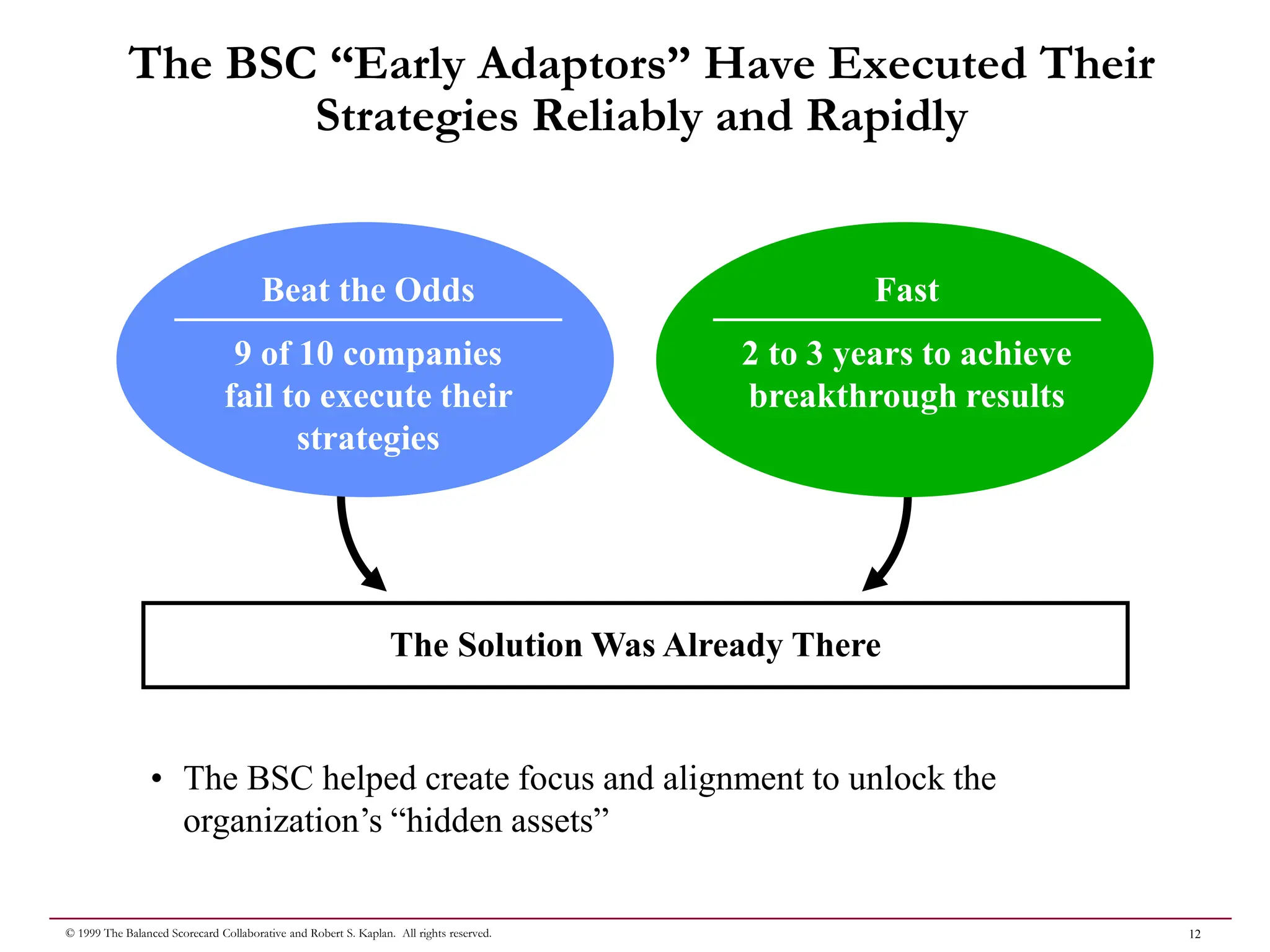 The BSC “Early Adaptors” Have Executed Their Strategies Reliably and Rapidly

Beat the Odds

9 of 10 companies fail to execute their strategies

Fast

2 to 3 years to achieve breakthrough results

The Solution Was Already There

• The BSC helped create focus and alignment to unlock the organization’s “hidden assets”

© 1999 The Balanced Scorecard Collaborative and Robert S. Kaplan. All rights reserved.

12